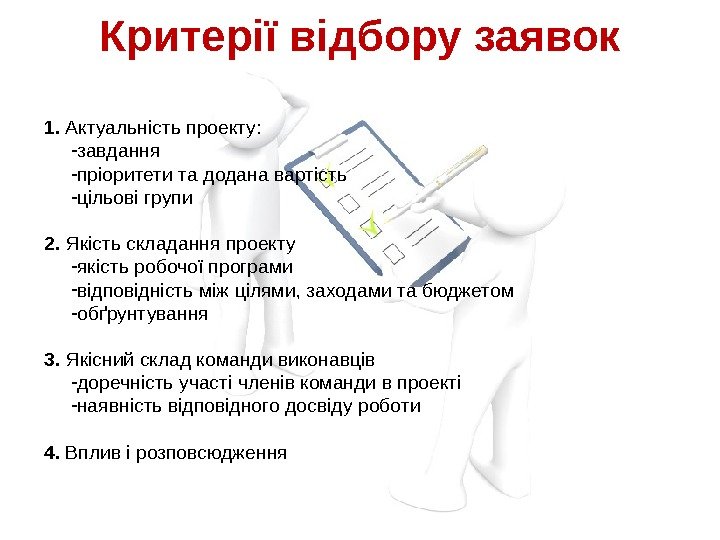 Критерії відбору заявок

1. Актуальність проекту:
-завдання
-пріоритети та додана вартість
-цільові групи

2. Якість складання проекту
-якість робочої програми
-відповідність між цілями, заходами та бюджетом
-обґрунтування

3. Якісний склад команди виконавців
-доречність участі членів команди в проекті
-наявність відповідного досвіду роботи

4. Вплив і розповсюдження